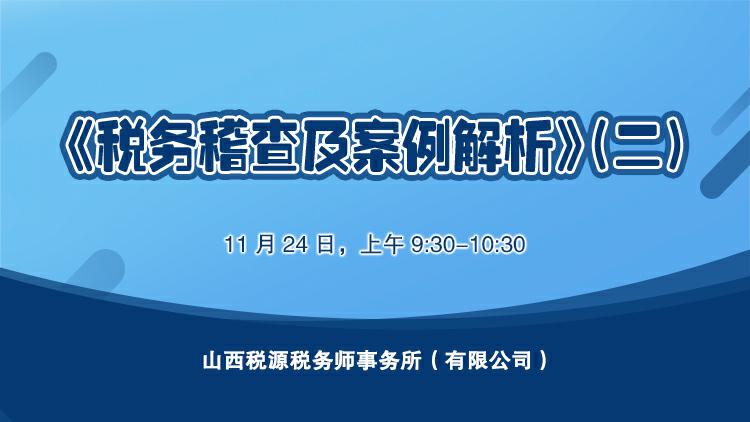 《税务稽查及案例解析》（二）

11 月 24 日，上午 9:30–10:30

山西税源税务师事务所（有限公司）